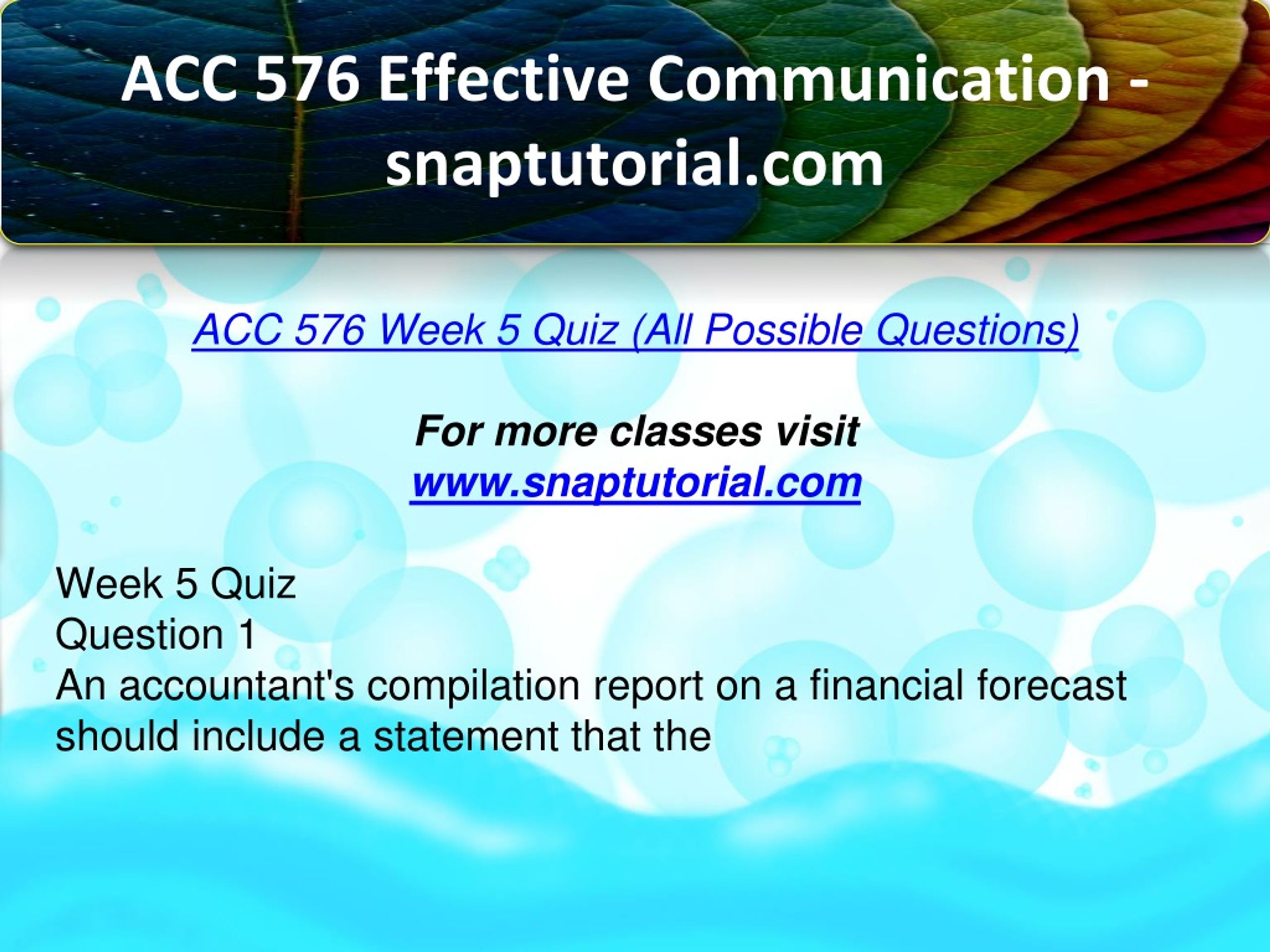 ACC 576 Effective Communication - snaptutorial.com

ACC 576 Week 5 Quiz (All Possible Questions)

For more classes visit
www.snaptutorial.com

Week 5 Quiz
Question 1
An accountant's compilation report on a financial forecast should include a statement that the